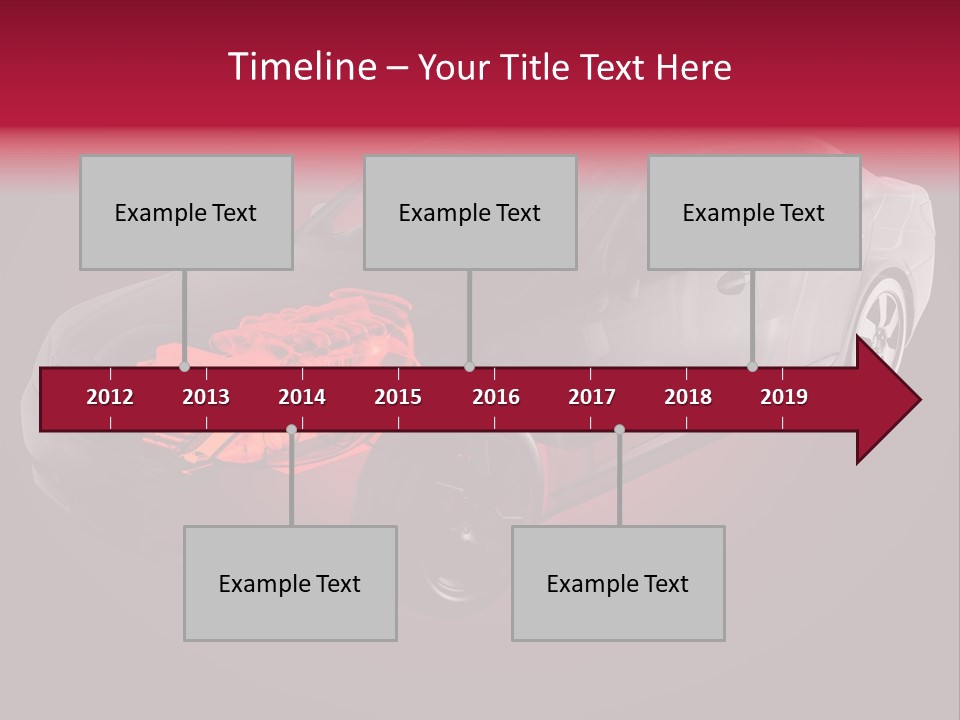 Timeline – Your Title Text Here

Example Text

Example Text

Example Text

2012 2013 2014 2015 2016 2017 2018 2019

Example Text

Example Text